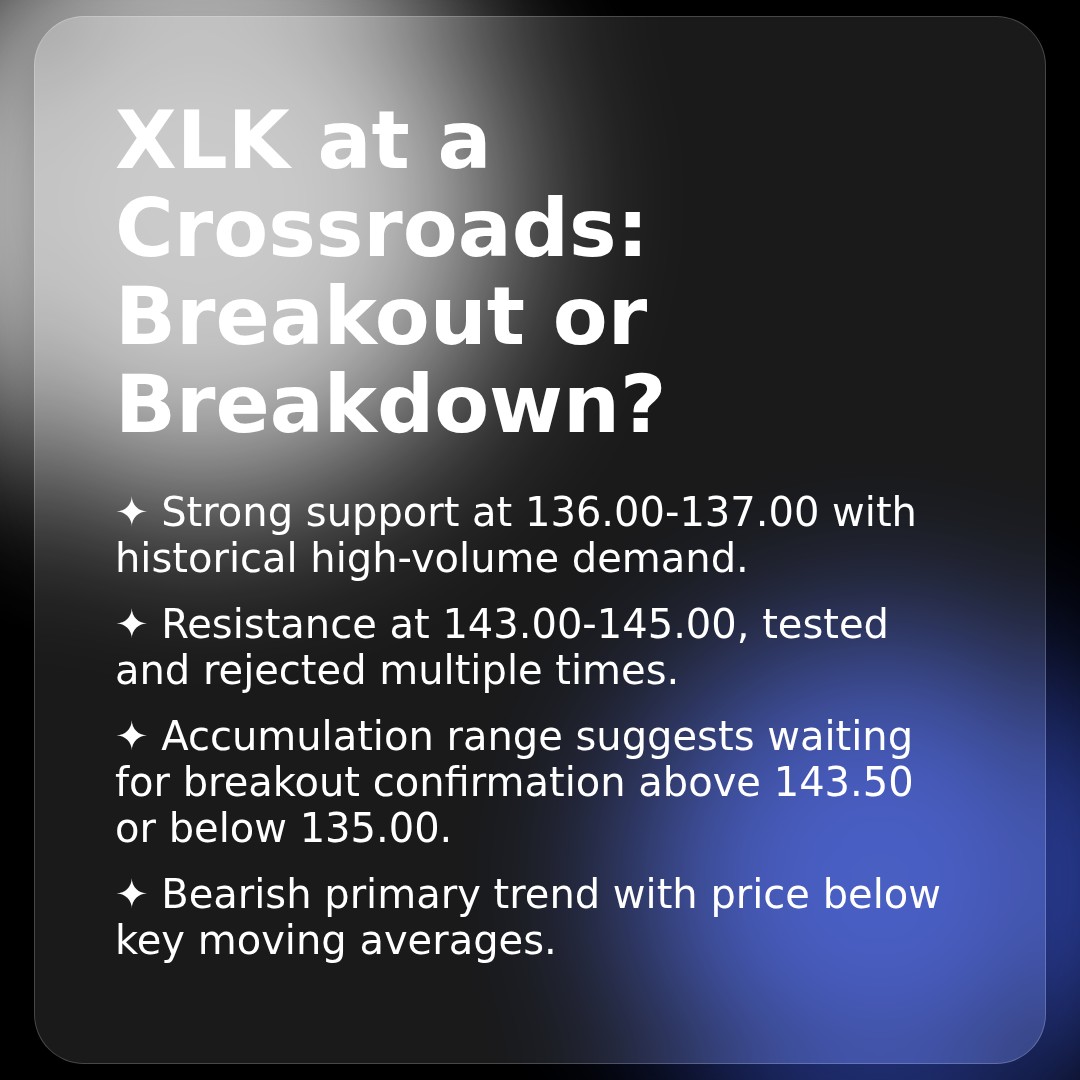 XLK at a Crossroads: Breakout or Breakdown?

✦ Strong support at 136.00-137.00 with historical high-volume demand.

✦ Resistance at 143.00-145.00, tested and rejected multiple times.

✦ Accumulation range suggests waiting for breakout confirmation above 143.50 or below 135.00.

✦ Bearish primary trend with price below key moving averages.